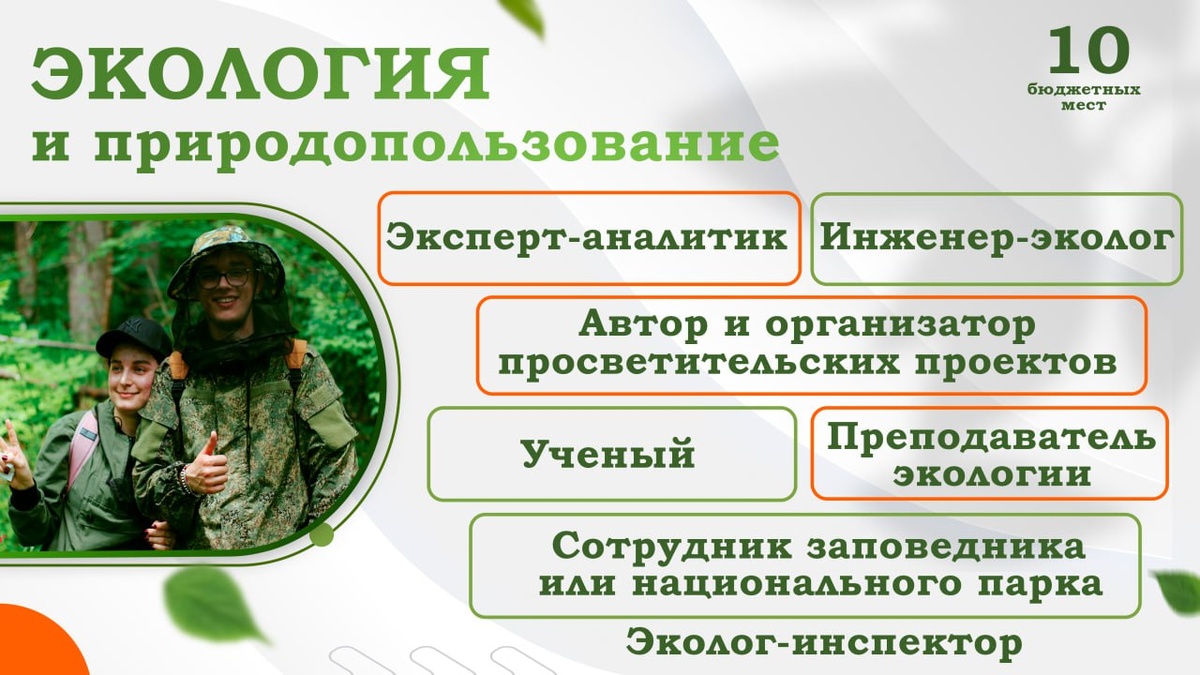 ЭКОЛОГИЯ
и природопользование

10
бюджетных мест

Эксперт-аналитик

Инженер-эколог

Автор и организатор просветительских проектов

Ученый

Преподаватель экологии

Сотрудник заповедника или национального парка

Эколог-инспектор